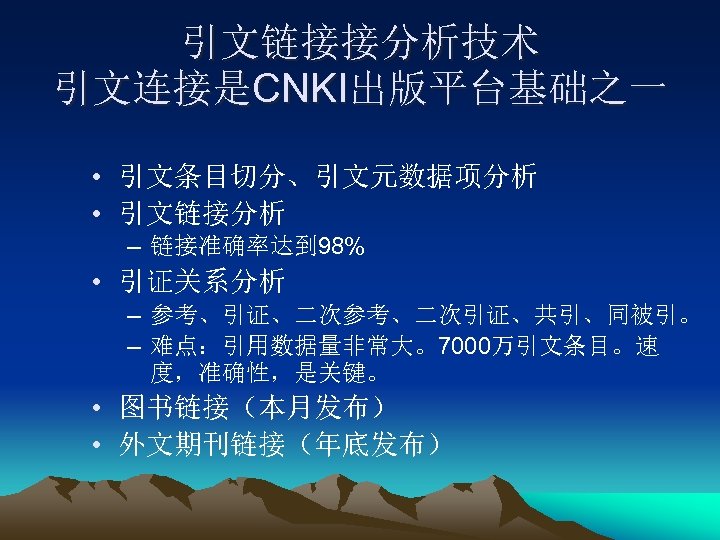 引文链接接分析技术
引文连接是CNKI出版平台基础之一

• 引文条目切分、引文元数据项分析
• 引文链接分析
  – 链接准确率达到98%
• 引证关系分析
  – 参考、引证、二次参考、二次引证、共引、同被引。
  – 难点：引用数据量非常大。7000万引文条目。速度，准确性，是关键。
• 图书链接（本月发布）
• 外文期刊链接（年底发布）